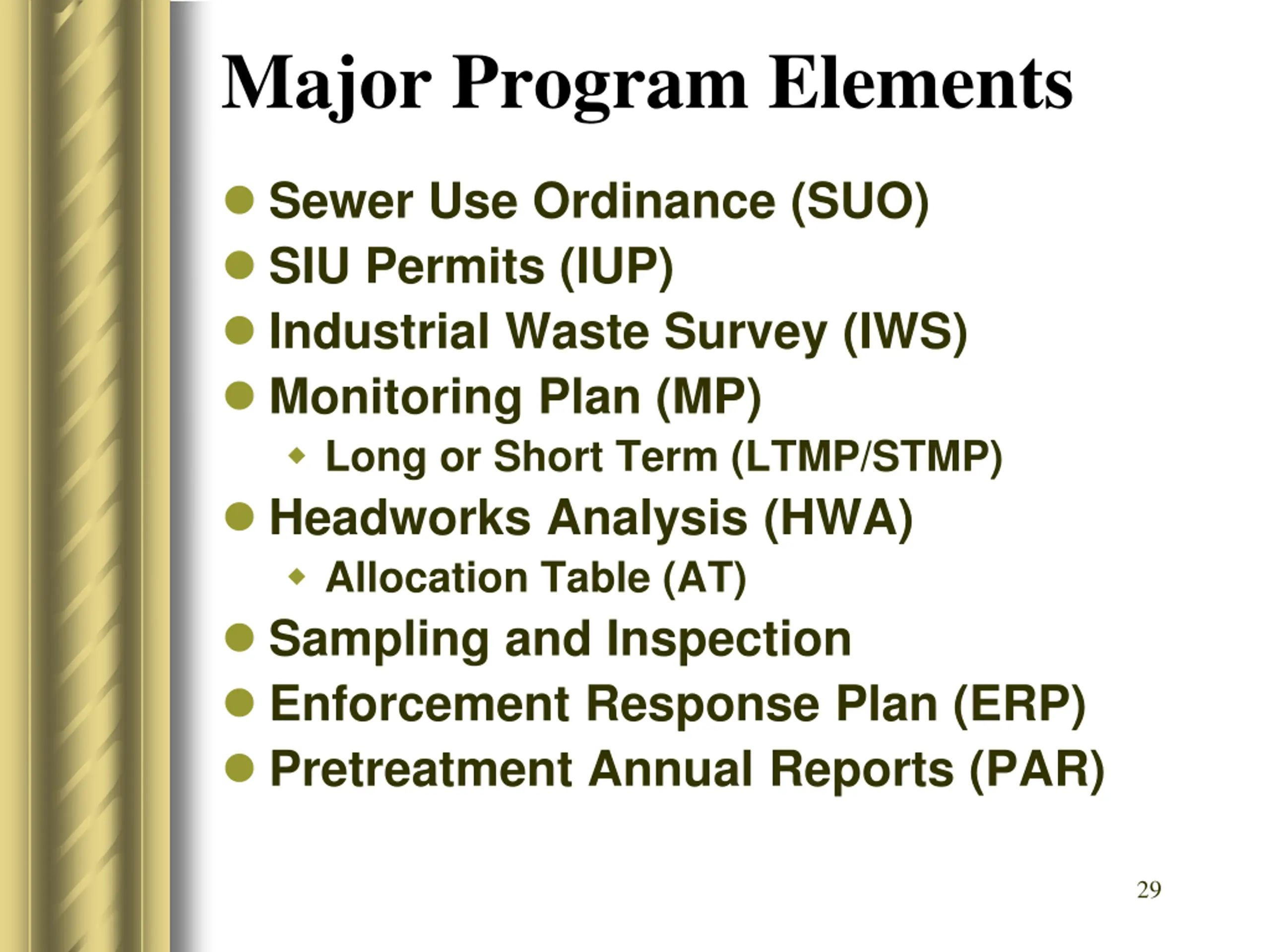 Major Program Elements

- Sewer Use Ordinance (SUO)
- SIU Permits (IUP)
- Industrial Waste Survey (IWS)
- Monitoring Plan (MP)
  - Long or Short Term (LTMP/STMP)
- Headworks Analysis (HWA)
  - Allocation Table (AT)
- Sampling and Inspection
- Enforcement Response Plan (ERP)
- Pretreatment Annual Reports (PAR)

29